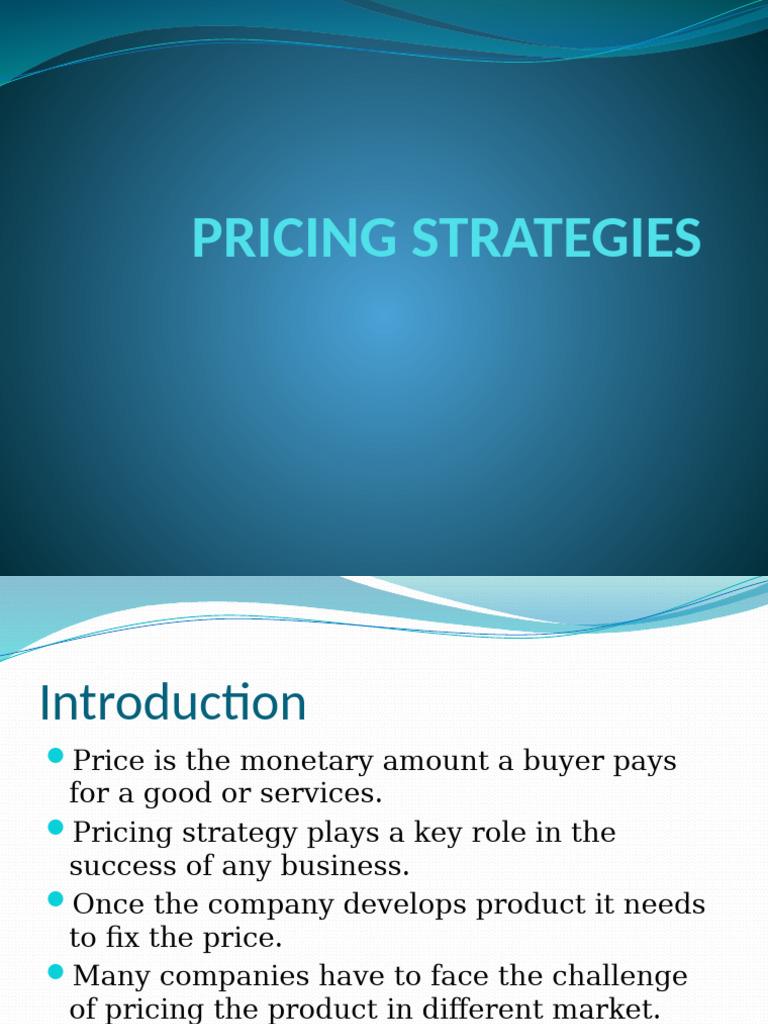 PRICING STRATEGIES

Introduction

Price is the monetary amount a buyer pays for a good or services.

Pricing strategy plays a key role in the success of any business.

Once the company develops product it needs to fix the price.

Many companies have to face the challenge of pricing the product in different market.